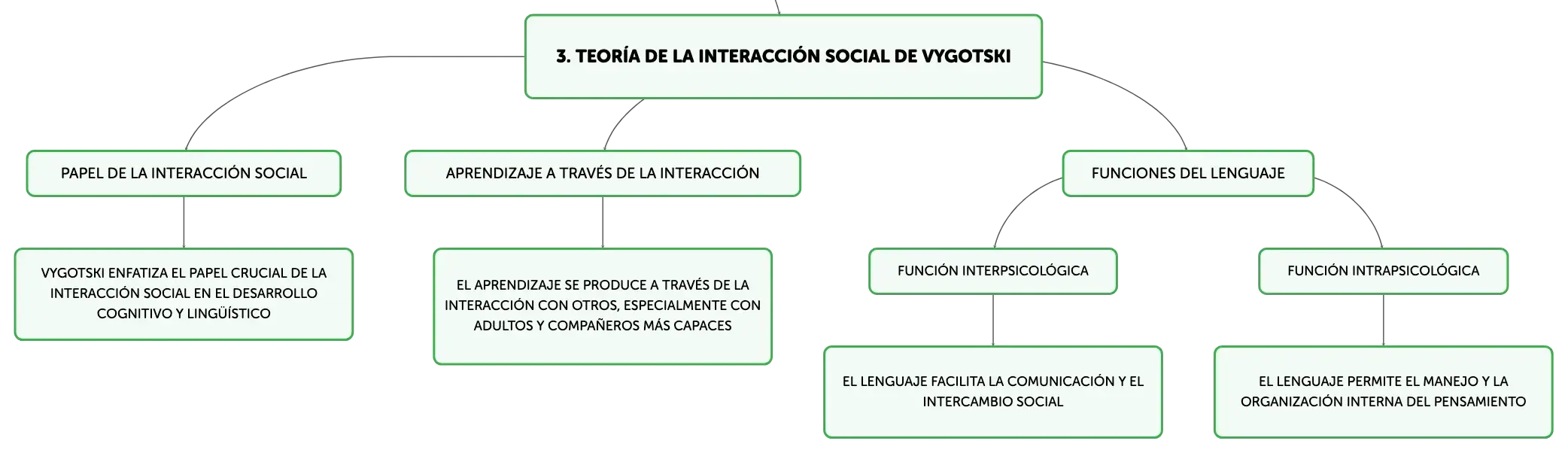 3. TEORÍA DE LA INTERACCIÓN SOCIAL DE VYGOTSKI

PAPEL DE LA INTERACCIÓN SOCIAL

VYGOTSKI ENFATIZA EL PAPEL CRUCIAL DE LA INTERACCIÓN SOCIAL EN EL DESARROLLO COGNITIVO Y LINGÜÍSTICO

APRENDIZAJE A TRAVÉS DE LA INTERACCIÓN

EL APRENDIZAJE SE PRODUCE A TRAVÉS DE LA INTERACCIÓN CON OTROS, ESPECIALMENTE CON ADULTOS Y COMPAÑEROS MÁS CAPACES

FUNCIONES DEL LENGUAJE

FUNCIÓN INTERPSICOLÓGICA

EL LENGUAJE FACILITA LA COMUNICACIÓN Y EL INTERCAMBIO SOCIAL

FUNCIÓN INTRAPSICOLÓGICA

EL LENGUAJE PERMITE EL MANEJO Y LA ORGANIZACIÓN INTERNA DEL PENSAMIENTO